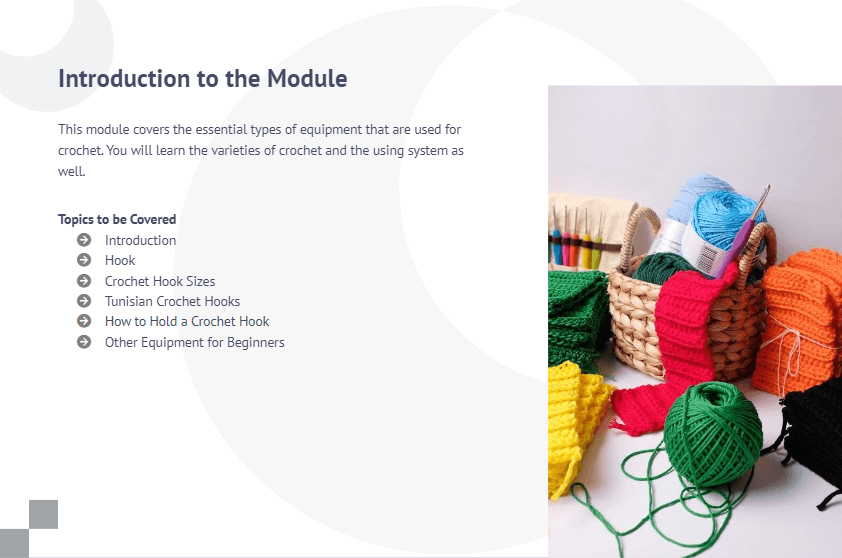 Introduction to the Module

This module covers the essential types of equipment that are used for crochet. You will learn the varieties of crochet and the using system as well.

Topics to be Covered
Introduction
Hook
Crochet Hook Sizes
Tunisian Crochet Hooks
How to Hold a Crochet Hook
Other Equipment for Beginners